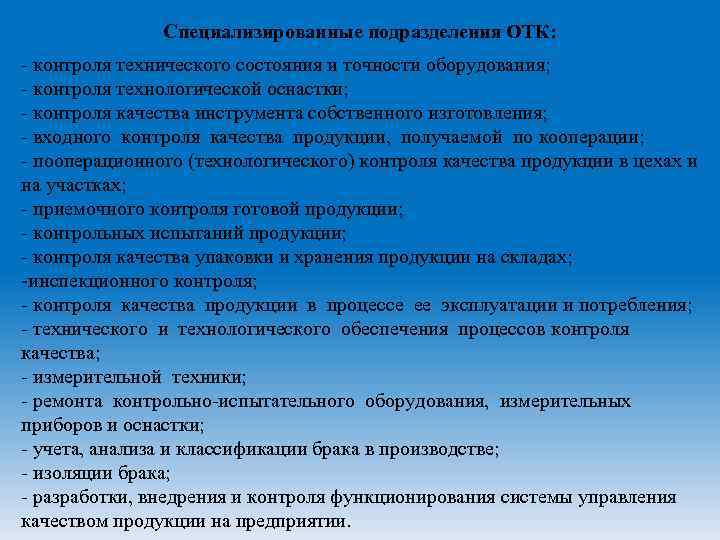 Специализированные подразделения ОТК:

- контроля технического состояния и точности оборудования;
- контроля технологической оснастки;
- контроля качества инструмента собственного изготовления;
- входного контроля качества продукции, получаемой по кооперации;
- пооперационного (технологического) контроля качества продукции в цехах и на участках;
- приемочного контроля готовой продукции;
- контрольных испытаний продукции;
- контроля качества упаковки и хранения продукции на складах;
-инспекционного контроля;
- контроля качества продукции в процессе ее эксплуатации и потребления;
- технического и технологического обеспечения процессов контроля качества;
- измерительной техники;
- ремонта контрольно-испытательного оборудования, измерительных приборов и оснастки;
- учета, анализа и классификации брака в производстве;
- изоляции брака;
- разработки, внедрения и контроля функционирования системы управления качеством продукции на предприятии.